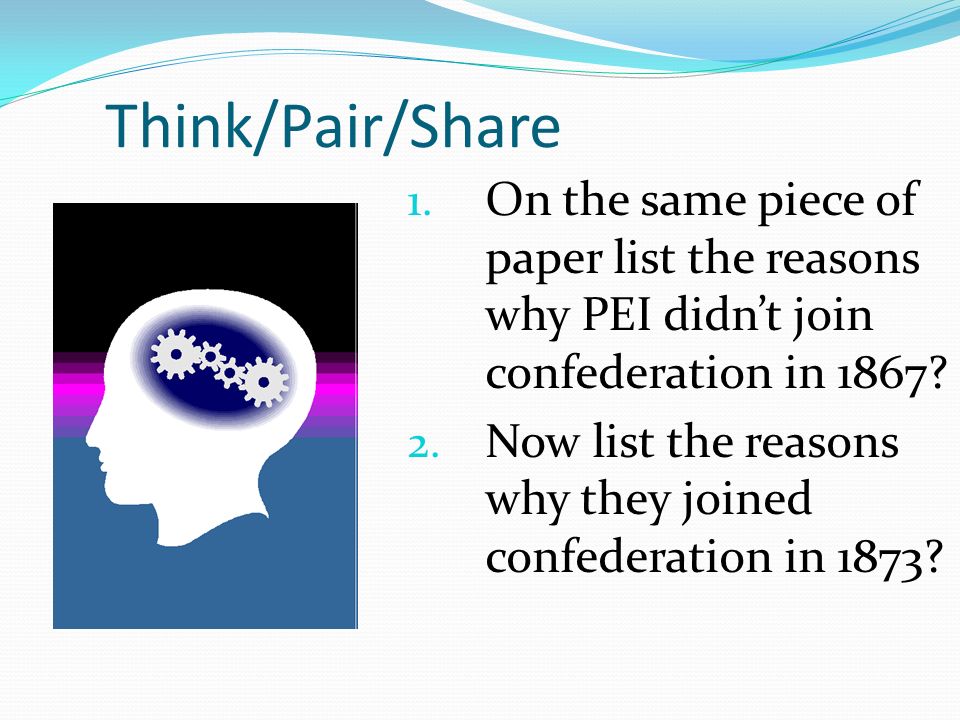 Think/Pair/Share

1. On the same piece of paper list the reasons why PEI didn't join confederation in 1867?

2. Now list the reasons why they joined confederation in 1873?